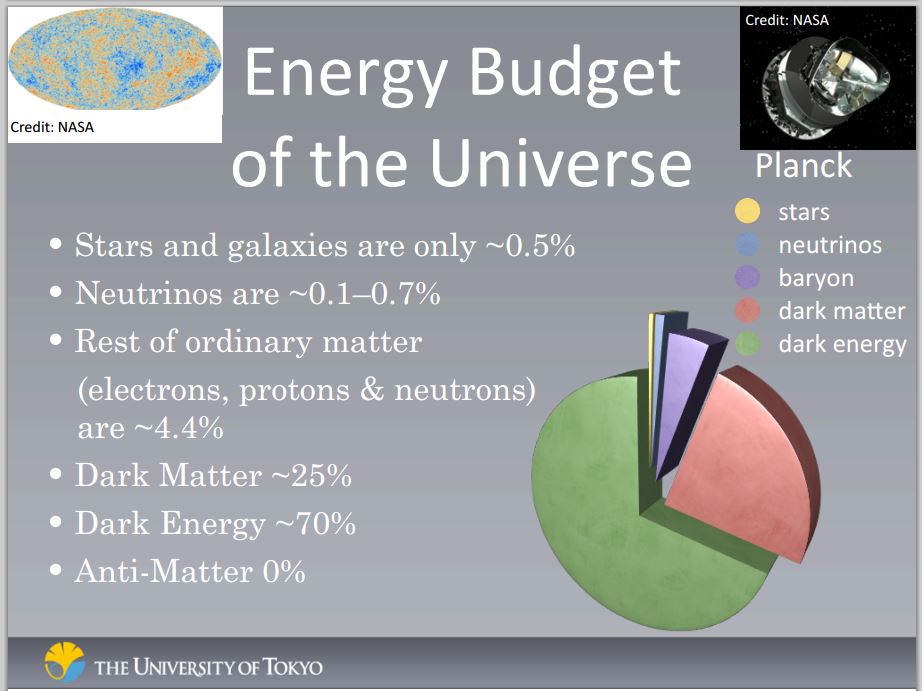 Credit: NASA

Energy Budget of the Universe

Credit: NASA

Planck

stars
neutrinos
baryon
dark matter
dark energy

• Stars and galaxies are only ~0.5%
• Neutrinos are ~0.1–0.7%
• Rest of ordinary matter (electrons, protons & neutrons) are ~4.4%
• Dark Matter ~25%
• Dark Energy ~70%
• Anti-Matter 0%

THE UNIVERSITY OF TOKYO